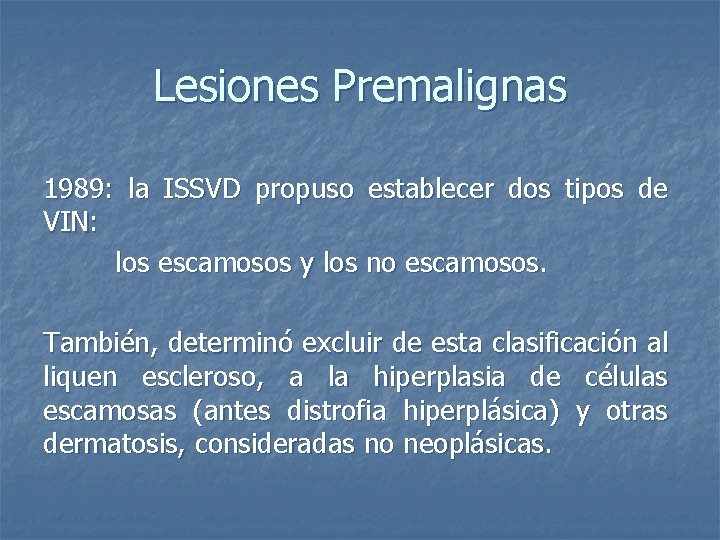 Lesiones Premalignas

1989: la ISSVD propuso establecer dos tipos de VIN:

los escamosos y los no escamosos.

También, determinó excluir de esta clasificación al liquen escleroso, a la hiperplasia de células escamosas (antes distrofia hiperplásica) y otras dermatosis, consideradas no neoplásicas.